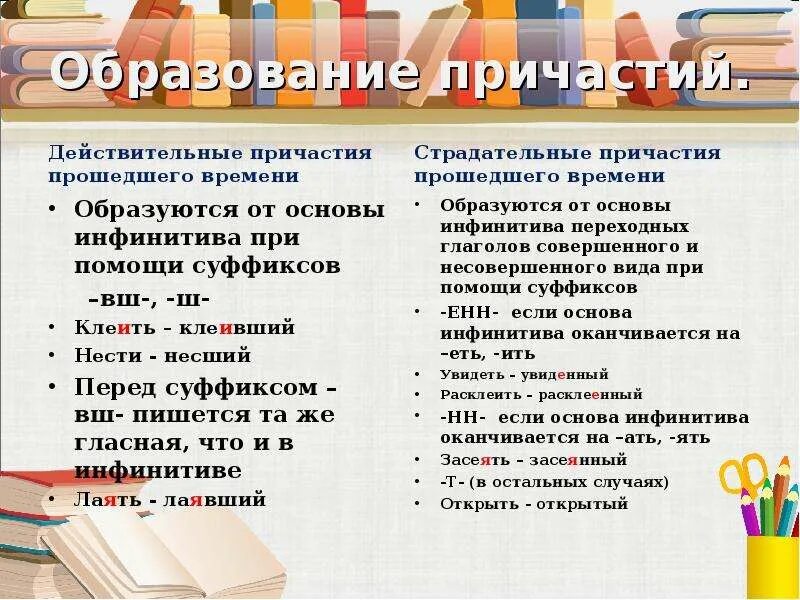 Образование причастий.

Действительные причастия прошедшего времени

• Образуются от основы инфинитива при помощи суффиксов –вш-, -ш-
• Клеить – клеивший
• Нести - несший
• Перед суффиксом –вш- пишется та же гласная, что и в инфинитиве
• Лаять - лаявший

Страдательные причастия прошедшего времени

• Образуются от основы инфинитива переходных глаголов совершенного и несовершенного вида при помощи суффиксов
• -ЕНН- если основа инфинитива оканчивается на –еть, -ить
• Увидеть – увиденный
• Расклеить – расклеенный
• -НН- если основа инфинитива оканчивается на –ать, -ять
• Засеять – засеянный
• -Т- (в остальных случаях)
• Открыть - открытый